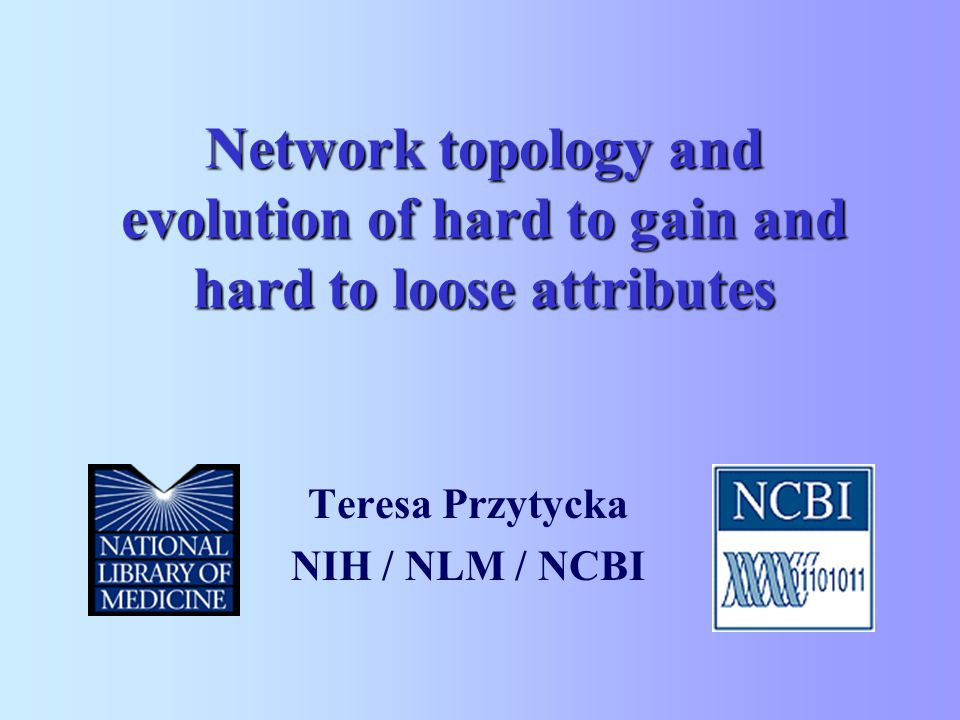 Network topology and evolution of hard to gain and hard to loose attributes

NATIONAL LIBRARY OF MEDICINE

Teresa Przytycka
NIH / NLM / NCBI

NCBI
1101011